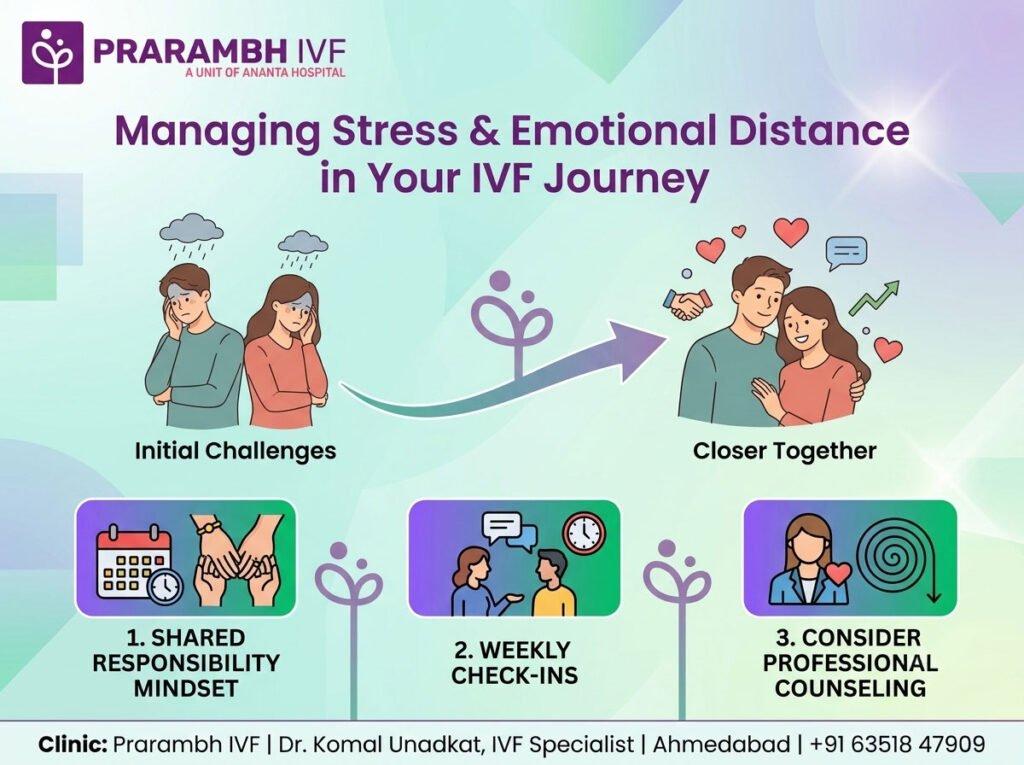 PRARAMBH IVF
A UNIT OF ANANTA HOSPITAL

Managing Stress & Emotional Distance in Your IVF Journey

Initial Challenges

Closer Together

1. SHARED RESPONSIBILITY MINDSET

2. WEEKLY CHECK-INS

3. CONSIDER PROFESSIONAL COUNSELING

Clinic: Prarambh IVF | Dr. Komal Unadkat, IVF Specialist | Ahmedabad | +91 63518 47909